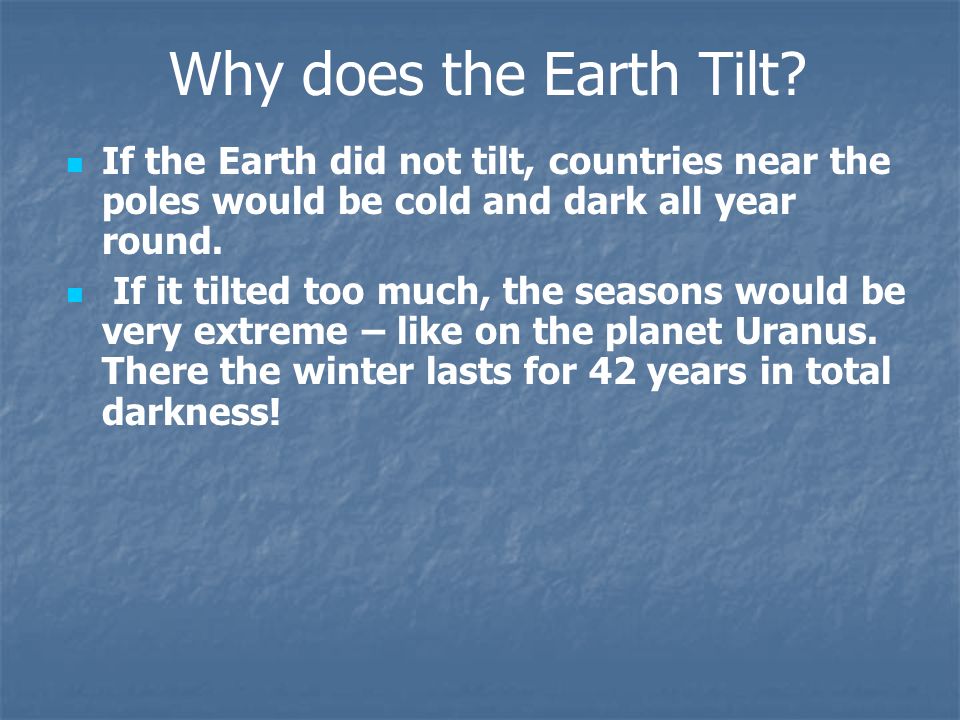 Why does the Earth Tilt?

- If the Earth did not tilt, countries near the poles would be cold and dark all year round.
- If it tilted too much, the seasons would be very extreme – like on the planet Uranus. There the winter lasts for 42 years in total darkness!